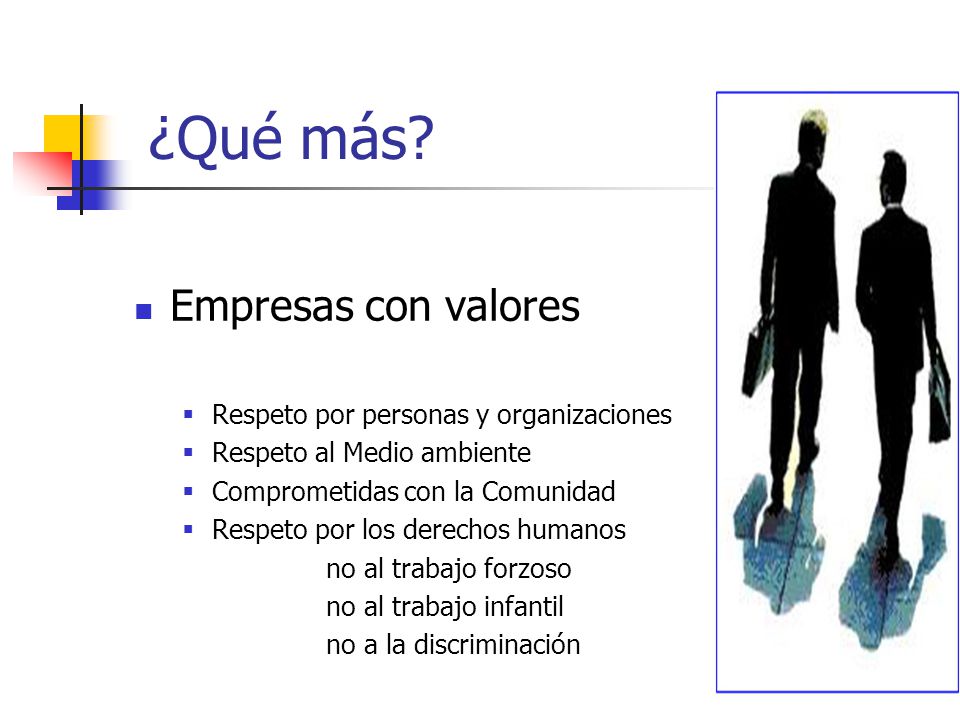 ¿Qué más?

Empresas con valores

Respeto por personas y organizaciones
Respeto al Medio ambiente
Comprometidas con la Comunidad
Respeto por los derechos humanos
no al trabajo forzoso
no al trabajo infantil
no a la discriminación